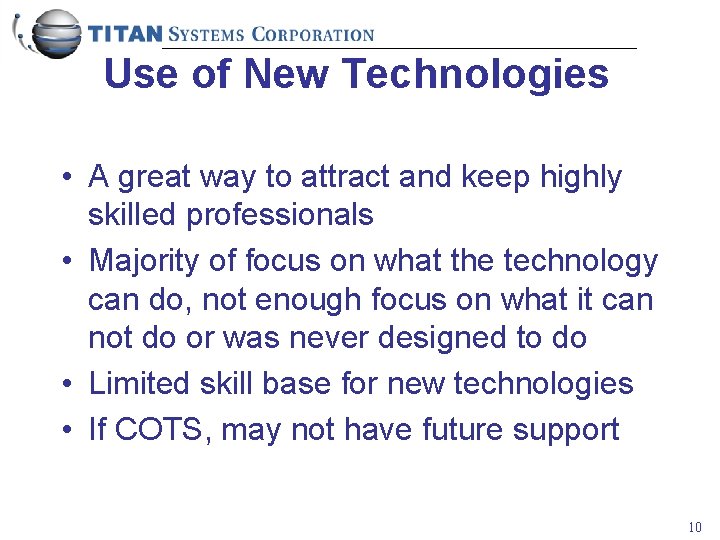 TITAN SYSTEMS CORPORATION

Use of New Technologies

• A great way to attract and keep highly skilled professionals
• Majority of focus on what the technology can do, not enough focus on what it can not do or was never designed to do
• Limited skill base for new technologies
• If COTS, may not have future support

10